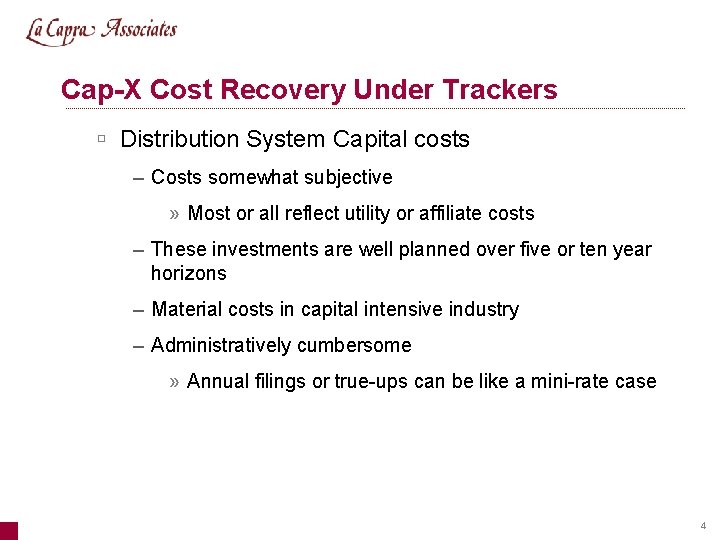 La Capra Associates

Cap-X Cost Recovery Under Trackers

▫ Distribution System Capital costs

– Costs somewhat subjective

» Most or all reflect utility or affiliate costs

– These investments are well planned over five or ten year horizons

– Material costs in capital intensive industry

– Administratively cumbersome

» Annual filings or true-ups can be like a mini-rate case

4